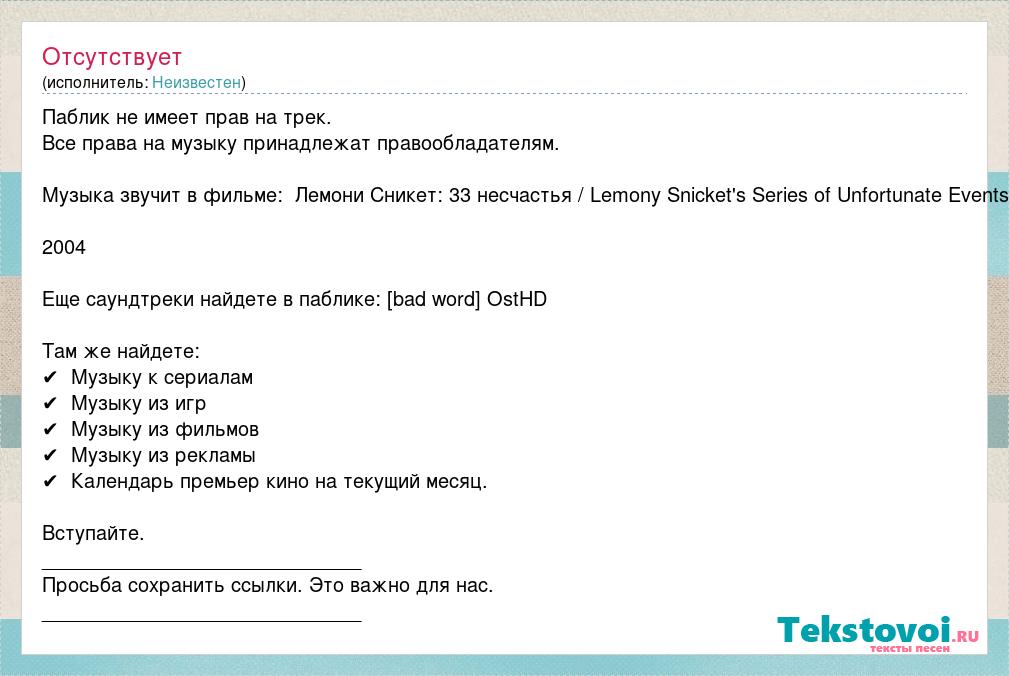 Отсутствует
(исполнитель: Неизвестен)

Паблик не имеет прав на трек.
Все права на музыку принадлежат правообладателям.

Музыка звучит в фильме:  Лемони Сникет: 33 несчастья / Lemony Snicket's Series of Unfortunate Events

2004

Еще саундтреки найдете в паблике: [bad word] OstHD

Там же найдете:
✔ Музыку к сериалам
✔ Музыку из игр
✔ Музыку из фильмов
✔ Музыку из рекламы
✔ Календарь премьер кино на текущий месяц.

Вступайте.
______________________________
Просьба сохранить ссылки. Это важно для нас.
______________________________

Tekstovoi.RU
тексты песен